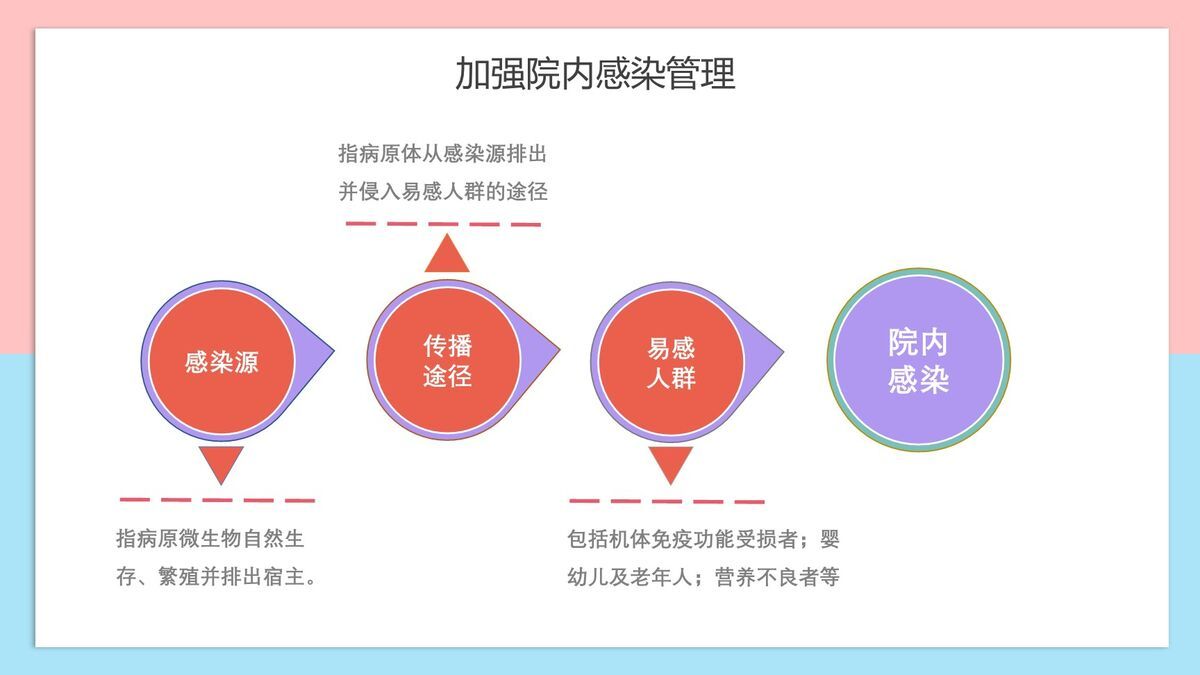 加强院内感染管理

指病原体从感染源排出并侵入易感人群的途径

感染源

传播途径

易感人群

院内感染

指病原微生物自然生存、繁殖并排出宿主。

包括机体免疫功能受损者；婴幼儿及老年人；营养不良者等